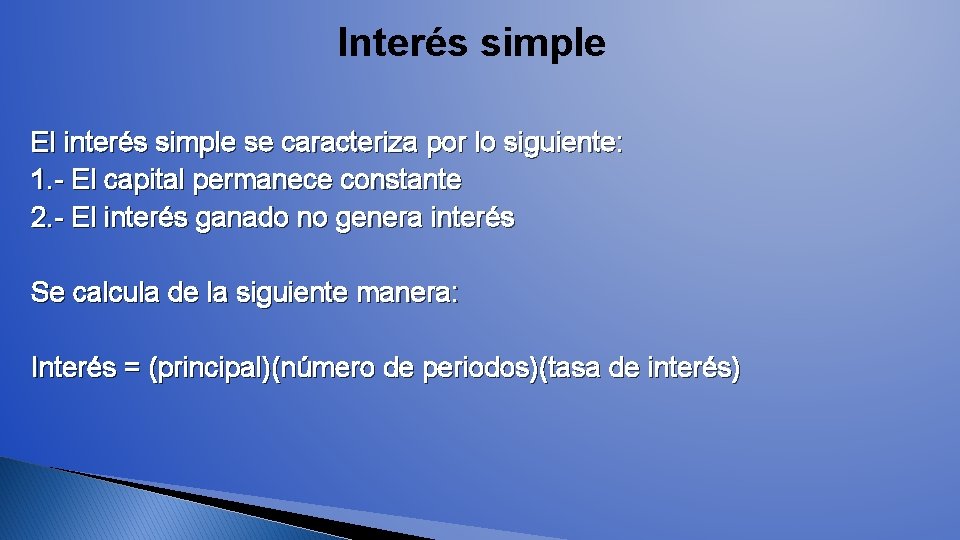 Interés simple

El interés simple se caracteriza por lo siguiente:
1.- El capital permanece constante
2.- El interés ganado no genera interés

Se calcula de la siguiente manera:

Interés = (principal)(número de periodos)(tasa de interés)